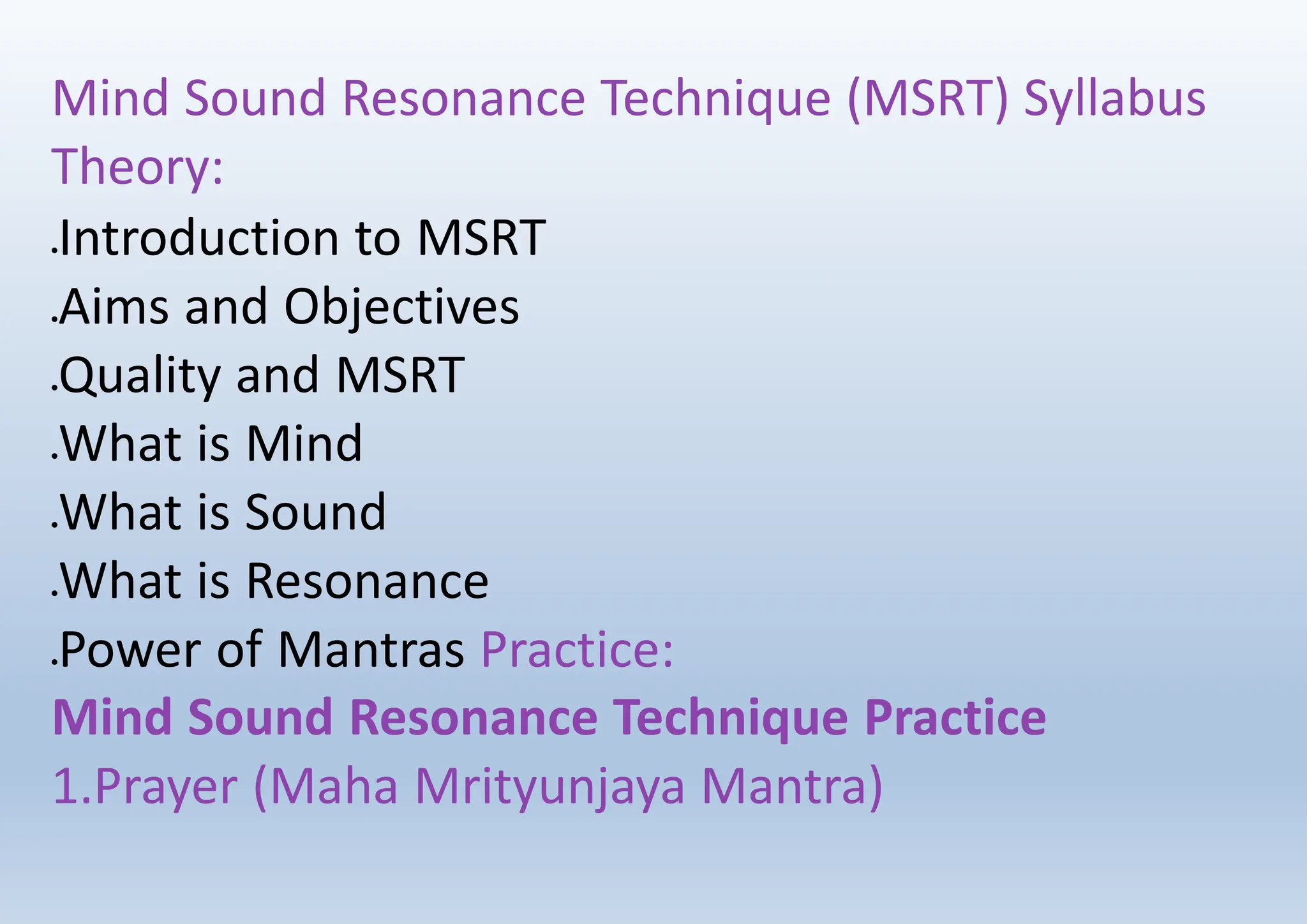 Mind Sound Resonance Technique (MSRT) Syllabus
Theory:
.Introduction to MSRT
.Aims and Objectives
.Quality and MSRT
.What is Mind
.What is Sound
.What is Resonance
.Power of Mantras Practice:
Mind Sound Resonance Technique Practice
1.Prayer (Maha Mrityunjaya Mantra)